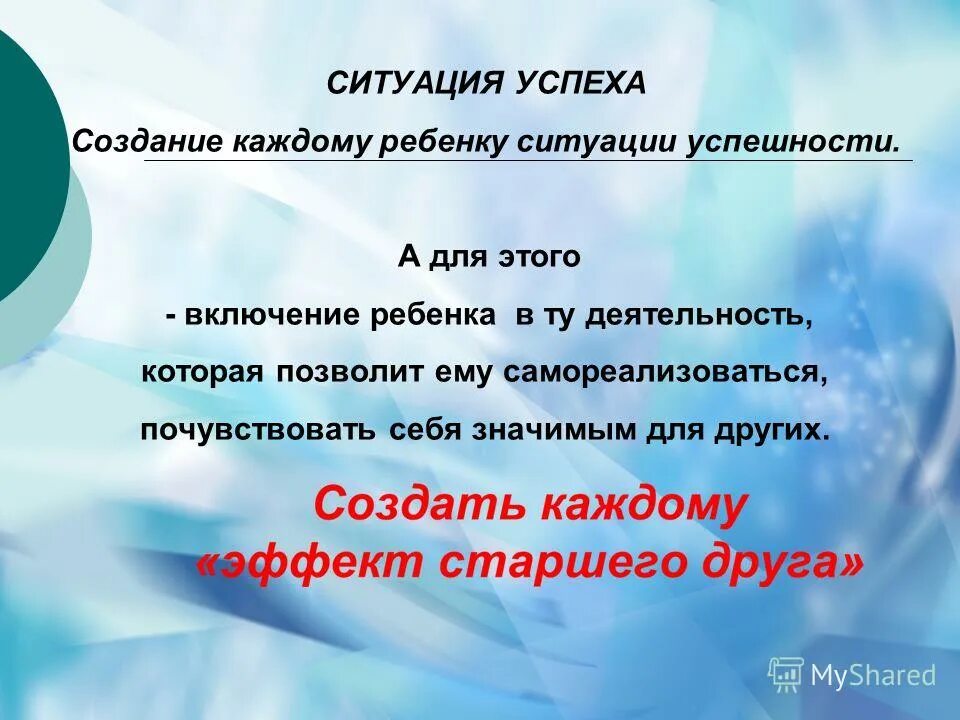 СИТУАЦИЯ УСПЕХА

Создание каждому ребенку ситуации успешности.

А для этого

- включение ребенка в ту деятельность, которая позволит ему самореализоваться, почувствовать себя значимым для других.

Создать каждому «эффект старшего друга»

MyShared